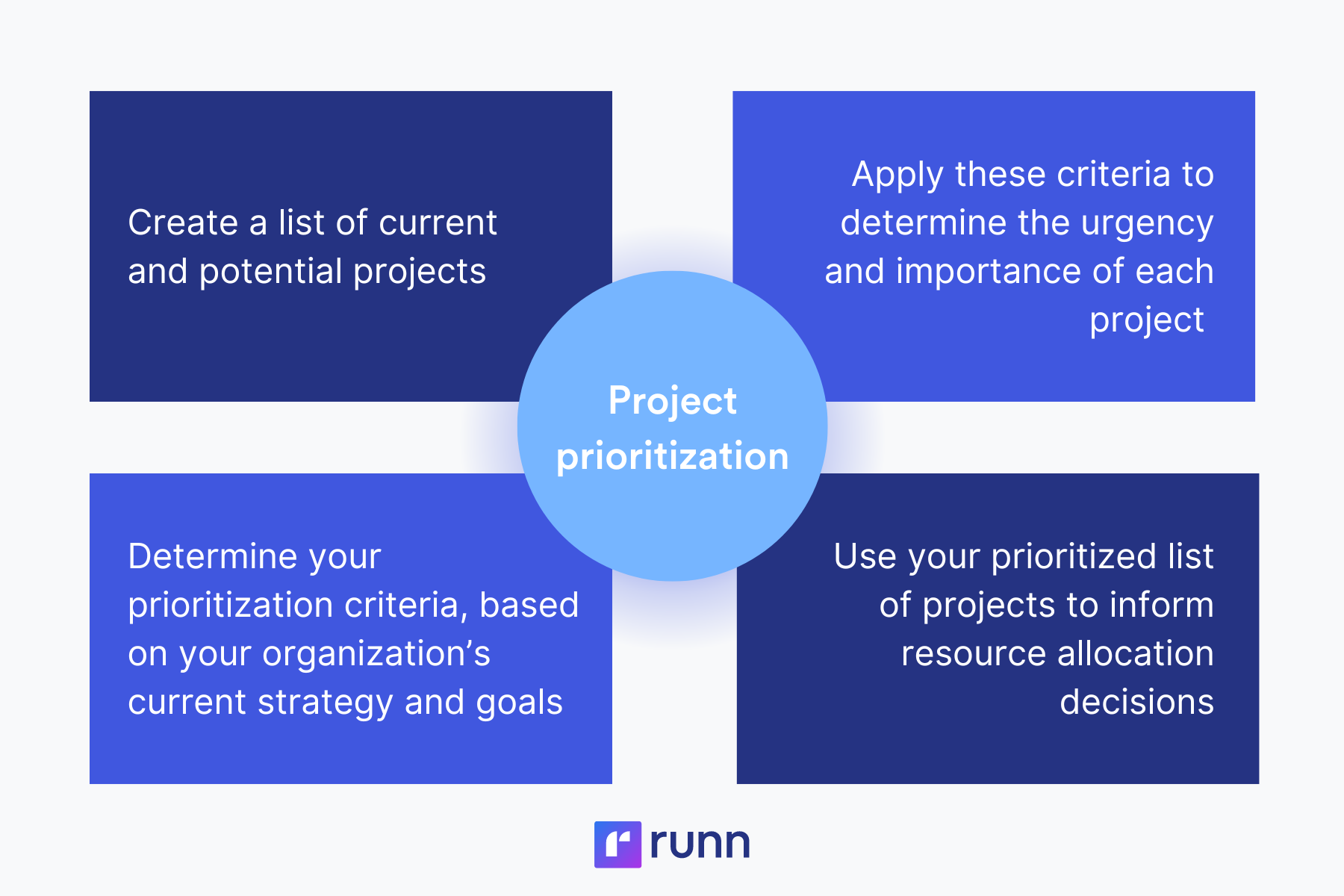 Create a list of current and potential projects

Apply these criteria to determine the urgency and importance of each project

Project prioritization

Determine your prioritization criteria, based on your organization’s current strategy and goals

Use your prioritized list of projects to inform resource allocation decisions

runn